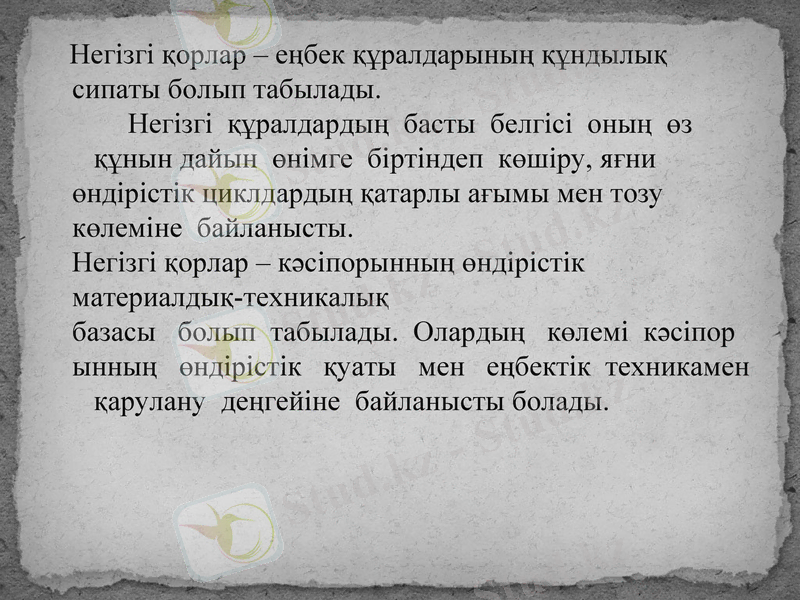 Негізгі қорлар – еңбек құралдарының құндылық сипаты болып табылады.

Негізгі құралдардың басты белгісі оның өз құнын дайын өнімге біртіндеп көшіру, яғни өндірістік циклдардың қатарлы ағымы мен тозу көлеміне байланысты.

Негізгі қорлар – кәсіпорынның өндірістік материалдық-техникалық базасы болып табылады. Олардың көлемі кәсіпор ынның өндірістік қуаты мен еңбектік техникамен қарулану деңгейіне байланысты болады.

Stud.kz